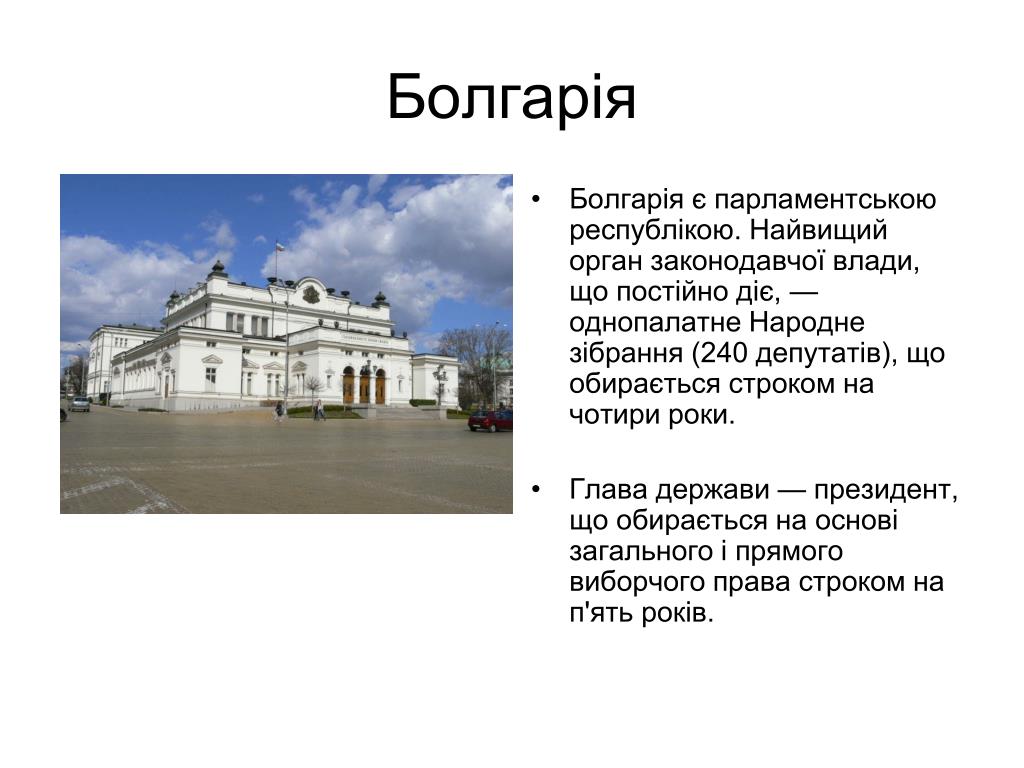 Болгарія

• Болгарія є парламентською республікою. Найвищий орган законодавчої влади, що постійно діє, — однопалатне Народне зібрання (240 депутатів), що обирається строком на чотири роки.

• Глава держави — президент, що обирається на основі загального і прямого виборчого права строком на п'ять років.